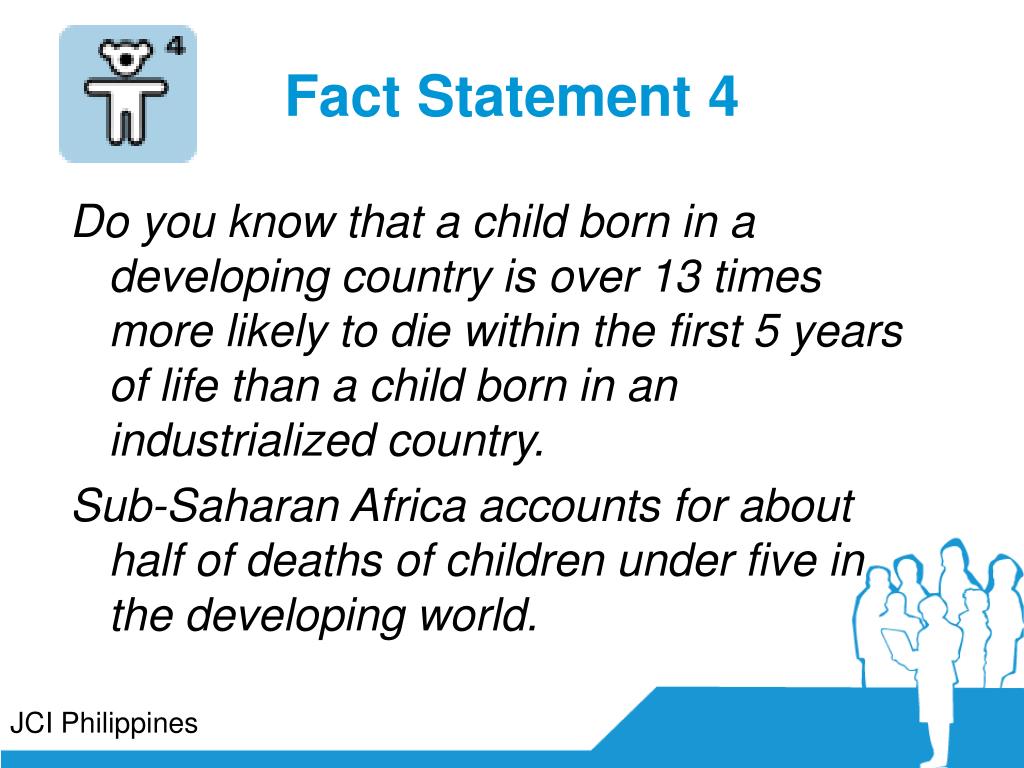 4

Fact Statement 4

Do you know that a child born in a developing country is over 13 times more likely to die within the first 5 years of life than a child born in an industrialized country.

Sub-Saharan Africa accounts for about half of deaths of children under five in the developing world.

JCI Philippines